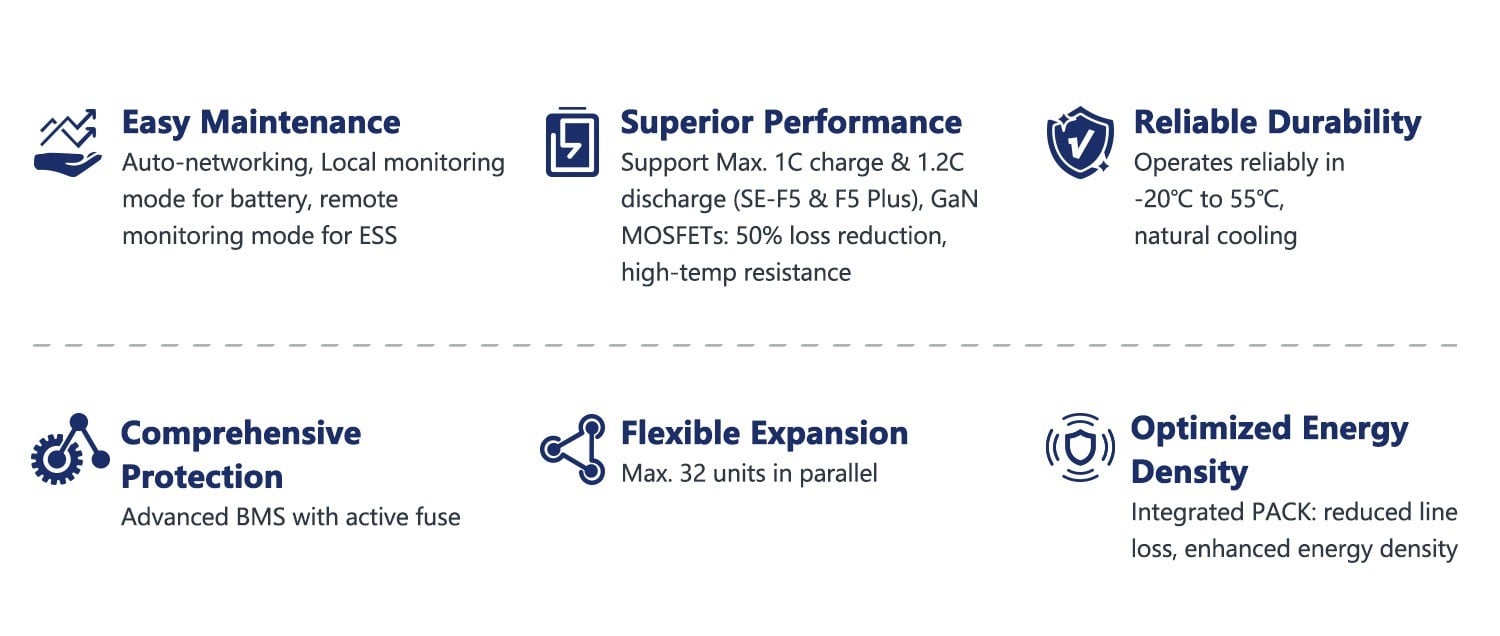 Easy Maintenance
Auto-networking, Local monitoring mode for battery, remote monitoring mode for ESS

Superior Performance
Support Max. 1C charge & 1.2C discharge (SE-F5 & F5 Plus), GaN MOSFETs: 50% loss reduction, high-temp resistance

Reliable Durability
Operates reliably in -20℃ to 55℃, natural cooling

Comprehensive Protection
Advanced BMS with active fuse

Flexible Expansion
Max. 32 units in parallel

Optimized Energy Density
Integrated PACK: reduced line loss, enhanced energy density